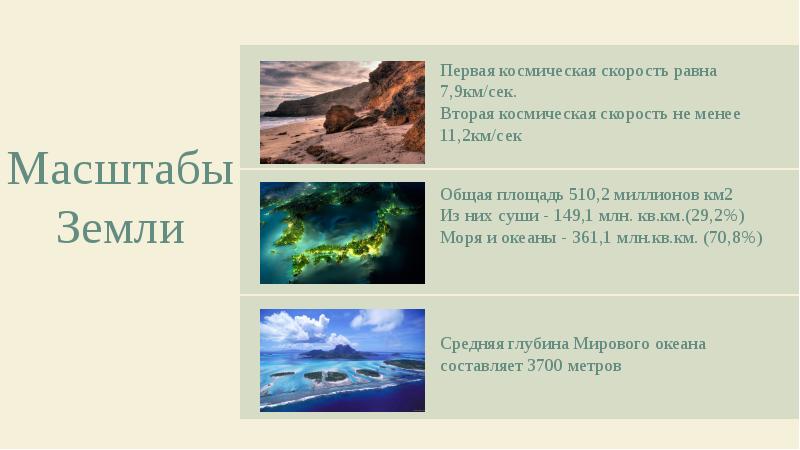 Масштабы Земли

Первая космическая скорость равна 7,9км/сек.
Вторая космическая скорость не менее 11,2км/сек

Общая площадь 510,2 миллионов км2
Из них суши - 149,1 млн. кв.км.(29,2%)
Моря и океаны - 361,1 млн.кв.км. (70,8%)

Средняя глубина Мирового океана составляет 3700 метров